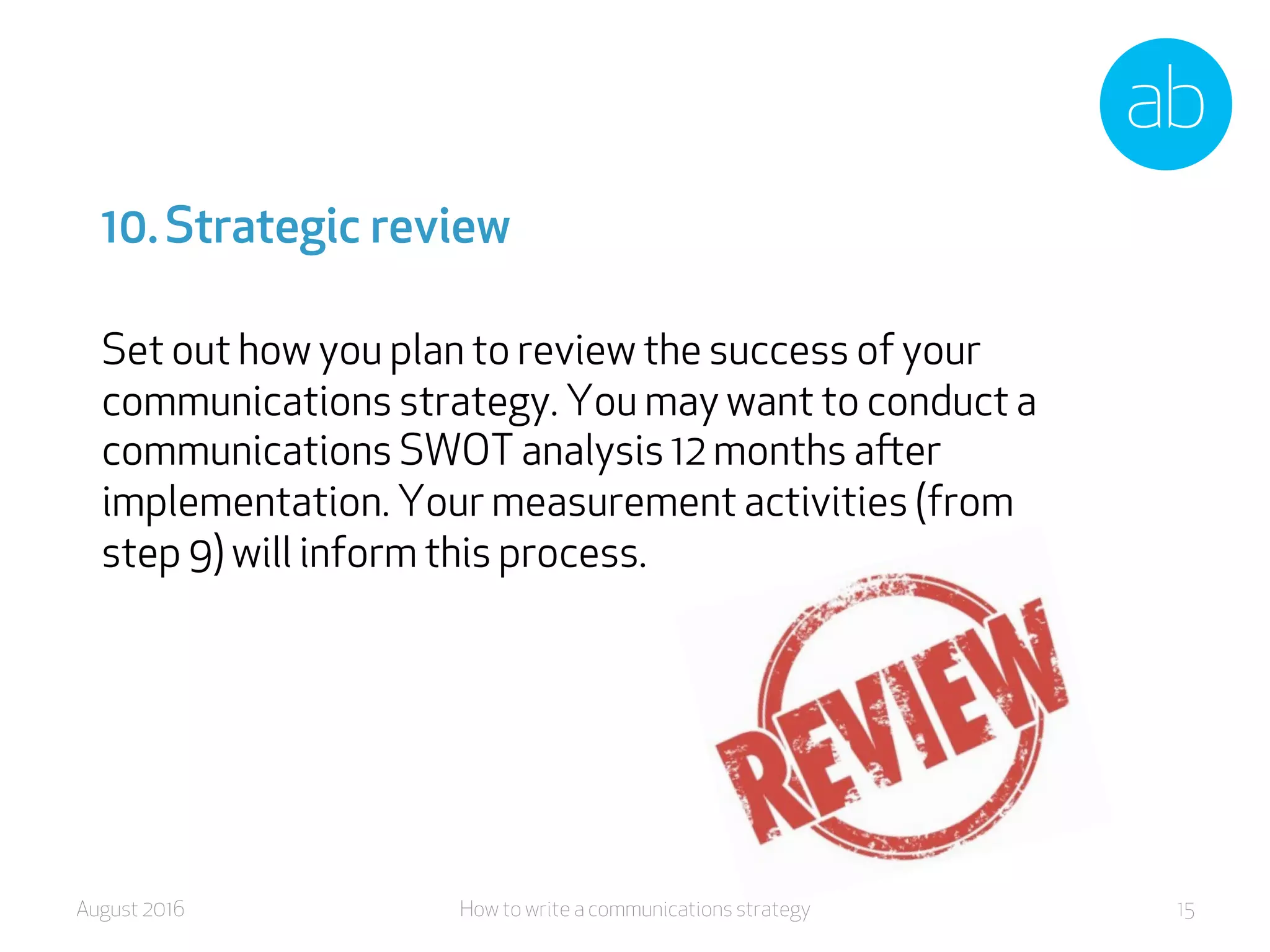 ab

10. Strategic review

Set out how you plan to review the success of your communications strategy. You may want to conduct a communications SWOT analysis 12 months after implementation. Your measurement activities (from step 9) will inform this process.

REVIEW

August 2016

How to write a communications strategy

15